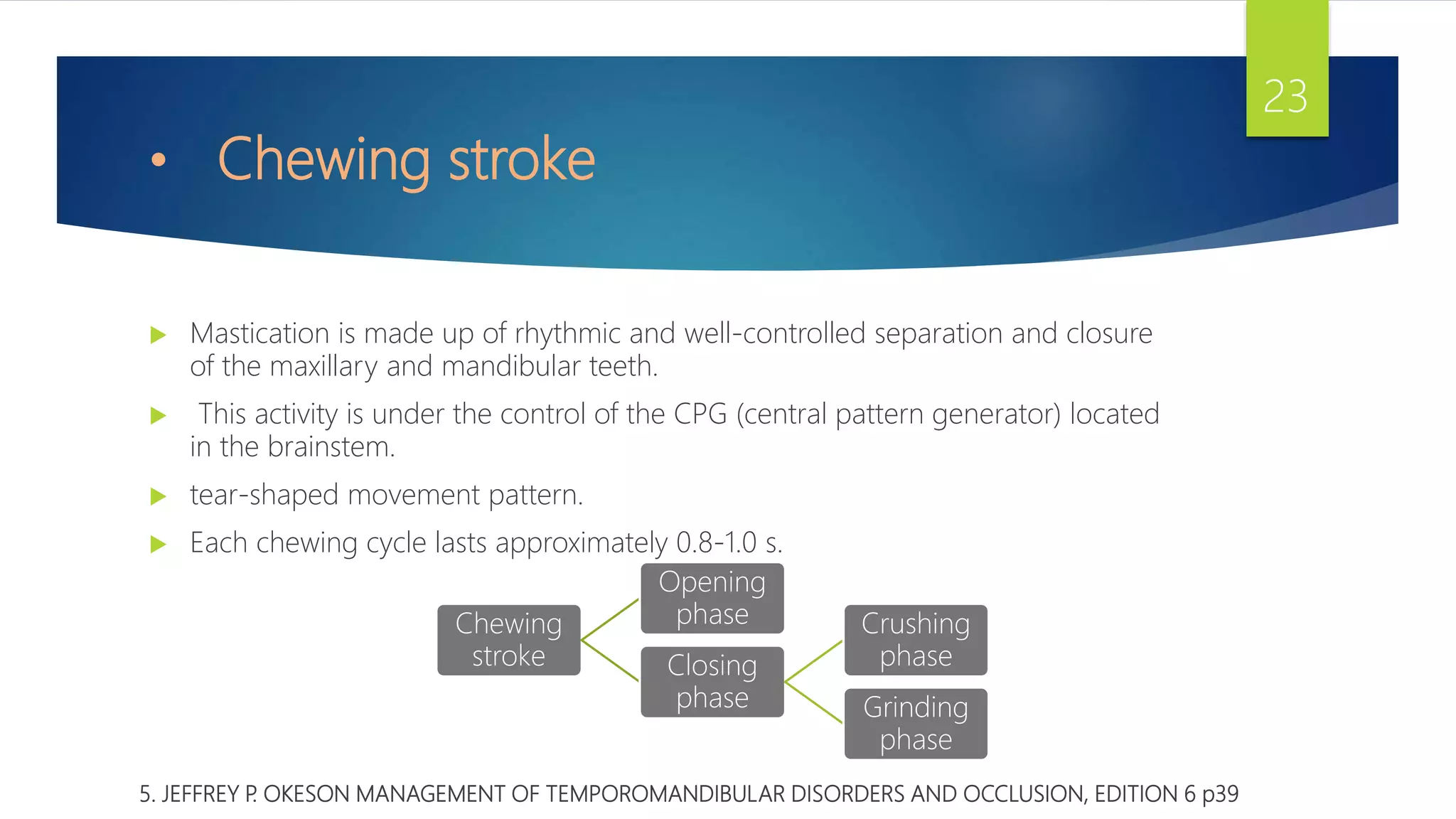 23

• Chewing stroke

▶ Mastication is made up of rhythmic and well-controlled separation and closure of the maxillary and mandibular teeth.

▶ This activity is under the control of the CPG (central pattern generator) located in the brainstem.

▶ tear-shaped movement pattern.

▶ Each chewing cycle lasts approximately 0.8-1.0 s.

Chewing stroke

Opening phase

Closing phase

Crushing phase

Grinding phase

5. JEFFREY P. OKESON MANAGEMENT OF TEMPOROMANDIBULAR DISORDERS AND OCCLUSION, EDITION 6 p39